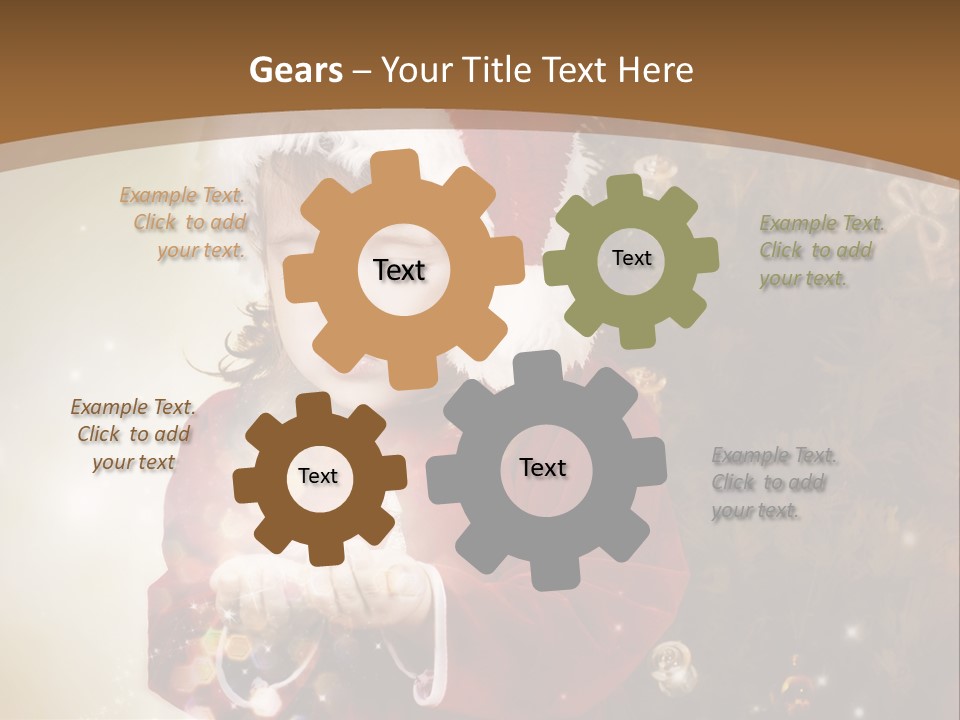 Gears – Your Title Text Here

Example Text. Click to add your text.

Text

Text

Example Text. Click to add your text.

Example Text. Click to add your text

Text

Text

Example Text. Click to add your text.